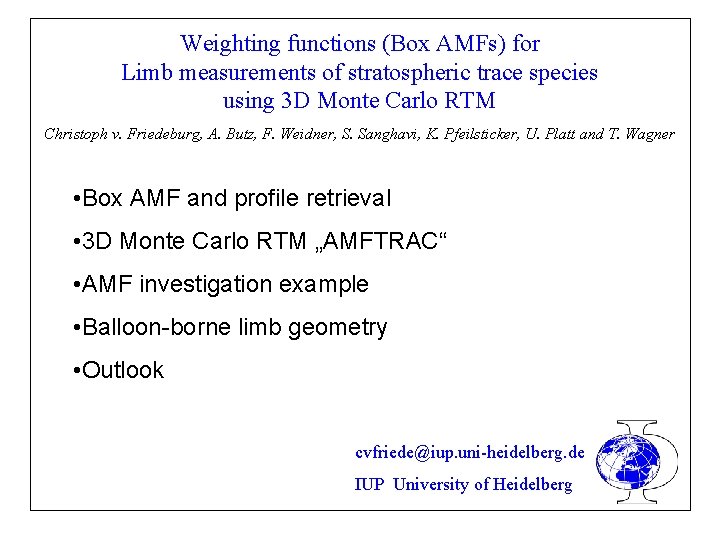 Weighting functions (Box AMFs) for Limb measurements of stratospheric trace species using 3D Monte Carlo RTM

Christoph v. Friedeburg, A. Butz, F. Weidner, S. Sanghavi, K. Pfeilsticker, U. Platt and T. Wagner

•Box AMF and profile retrieval

•3D Monte Carlo RTM „AMFTRAC“

•AMF investigation example

•Balloon-borne limb geometry

•Outlook

cvfriede@iup.uni-heidelberg.de

IUP University of Heidelberg